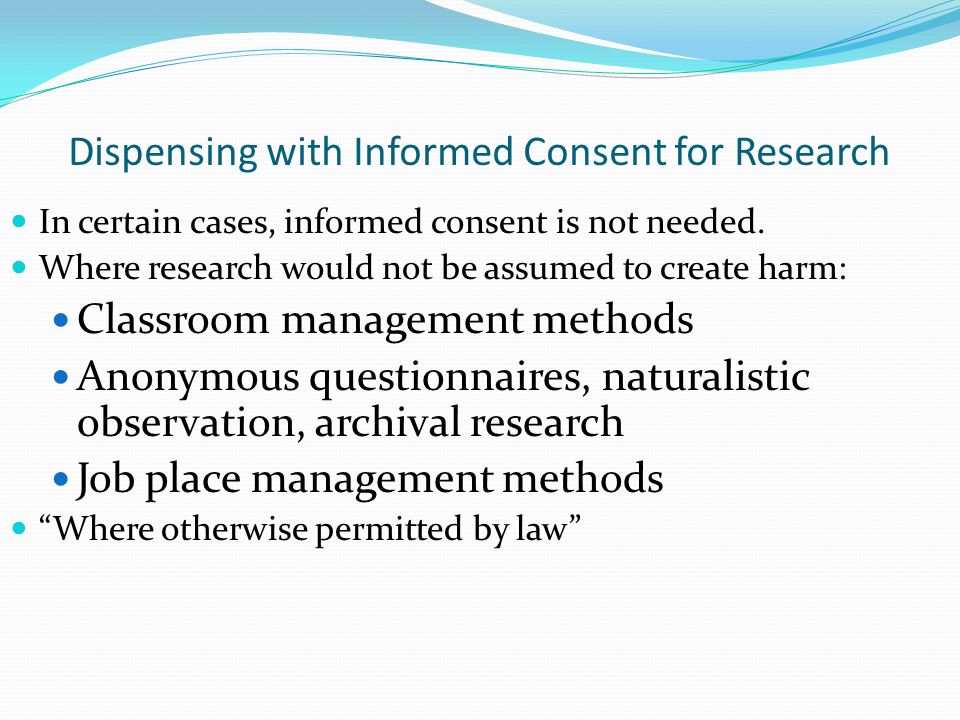 Dispensing with Informed Consent for Research

- In certain cases, informed consent is not needed.
- Where research would not be assumed to create harm:
  - Classroom management methods
  - Anonymous questionnaires, naturalistic observation, archival research
  - Job place management methods
- “Where otherwise permitted by law”